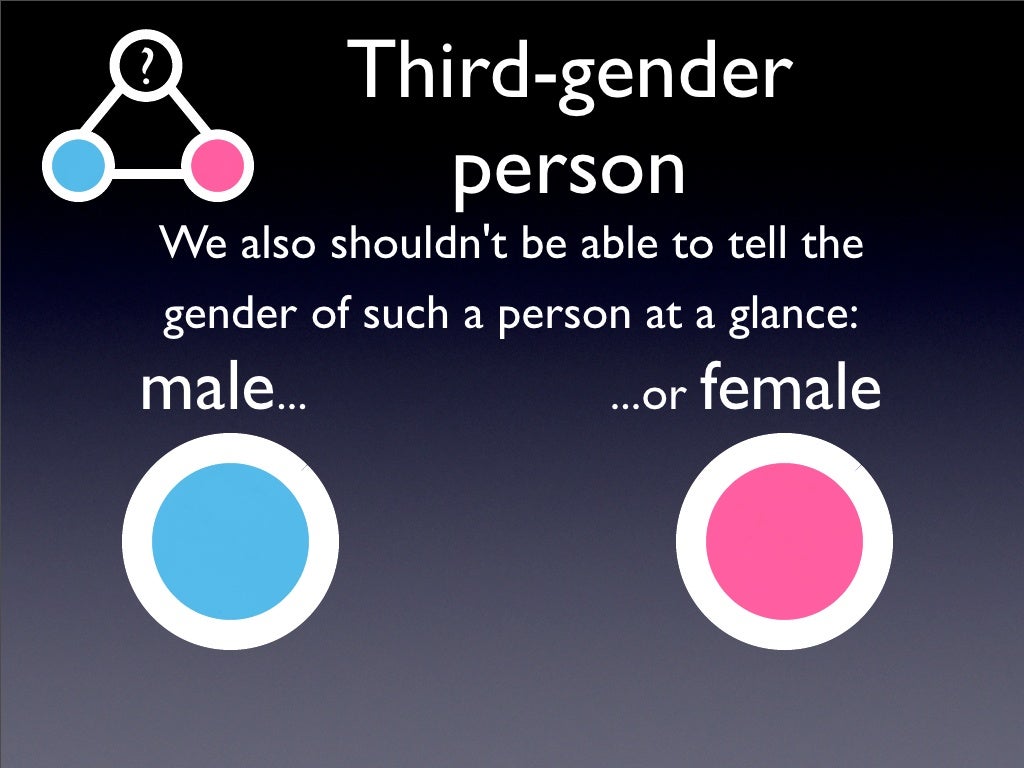 ?

Third-gender person

We also shouldn't be able to tell the gender of such a person at a glance:

male... ...or female